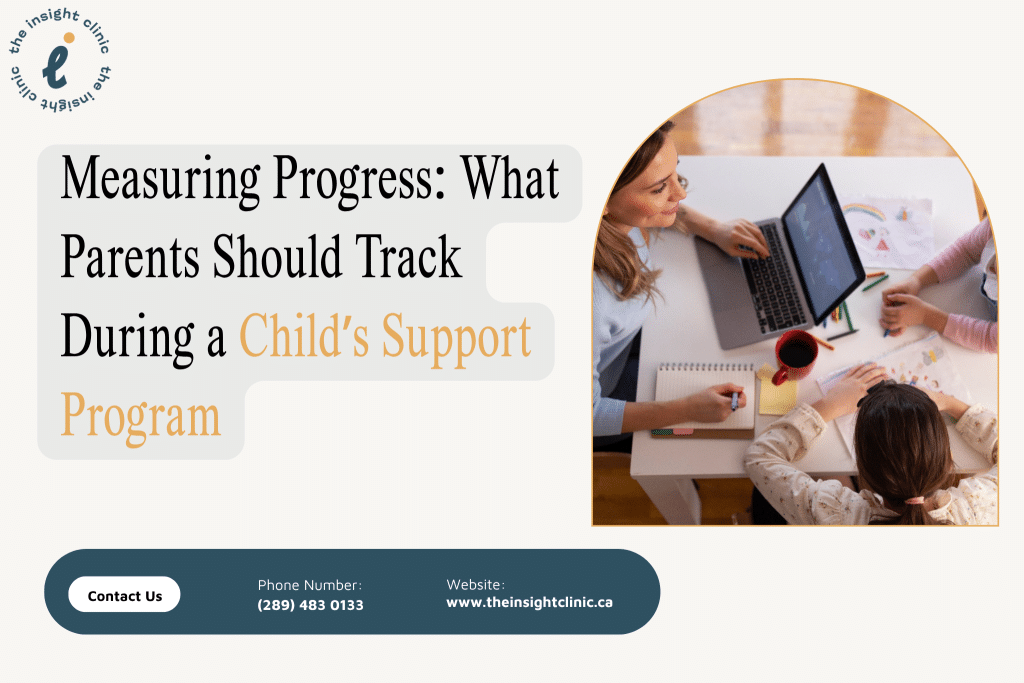 the insight clinic the insight clinic

Measuring Progress: What Parents Should Track During a Child's Support Program

Contact Us

Phone Number:
(289) 483 0133

Website:
www.theinsightclinic.ca